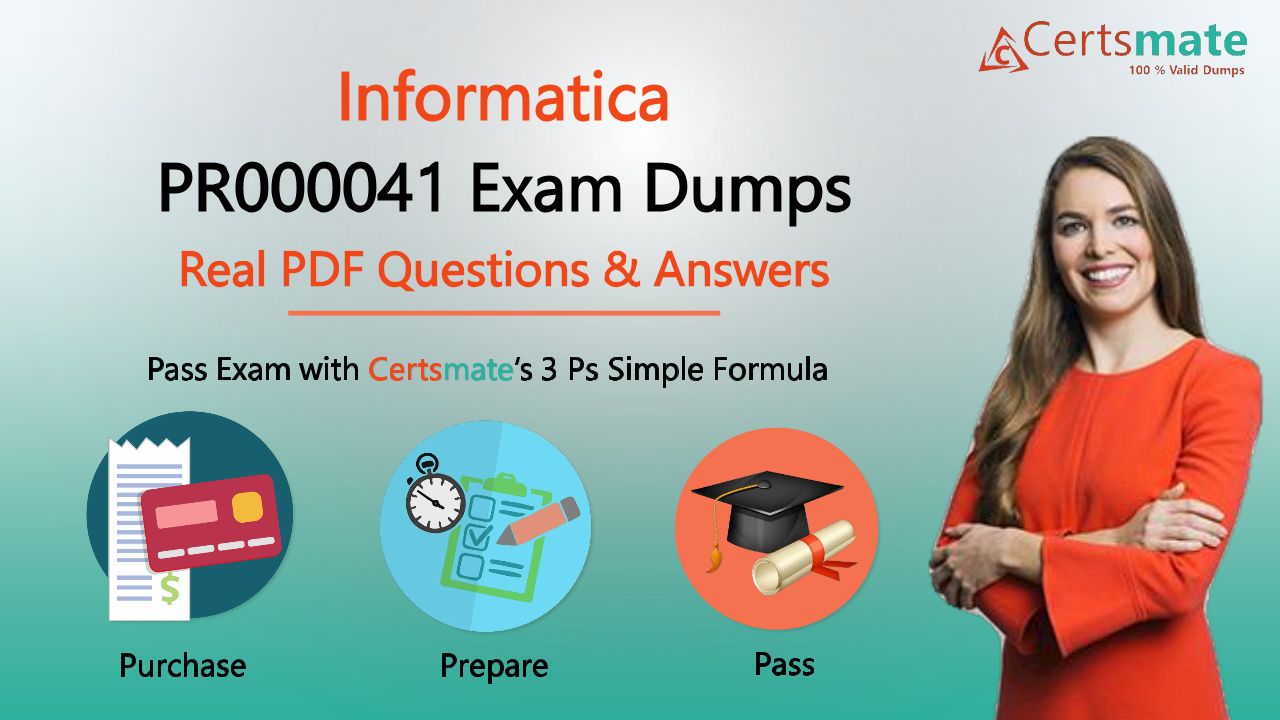 Certsmate
100 % Valid Dumps

Informatica
PR000041 Exam Dumps
Real PDF Questions & Answers

Pass Exam with Certsmate's 3 Ps Simple Formula

$

Purchase

Prepare

Pass